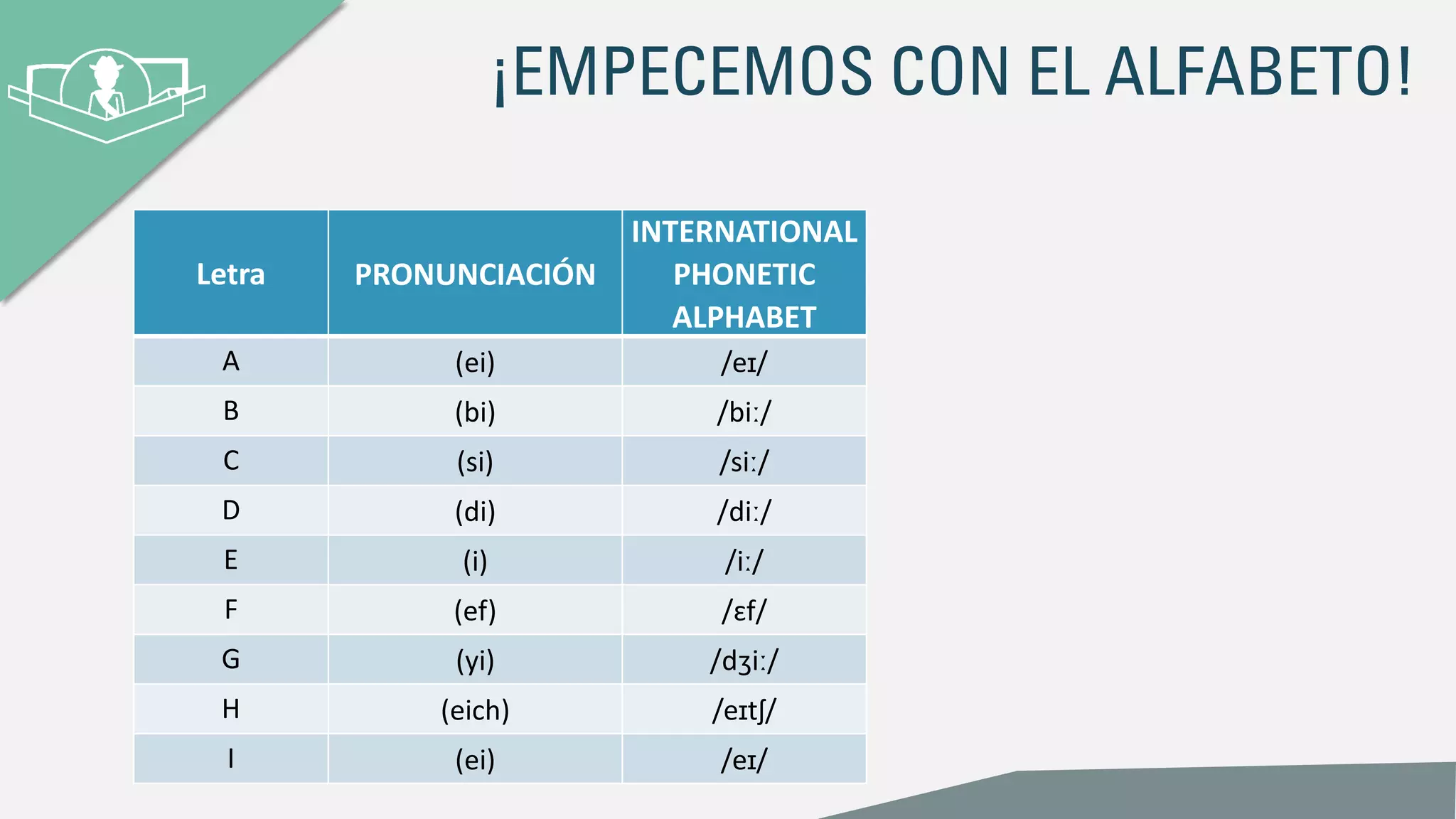 ¡EMPECEMOS CON EL ALFABETO!

| Letra | PRONUNCIACIÓN | INTERNATIONAL PHONETIC ALPHABET |
|---|---|---|
| A | (ei) | /eɪ/ |
| B | (bi) | /biː/ |
| C | (si) | /siː/ |
| D | (di) | /diː/ |
| E | (i) | /iː/ |
| F | (ef) | /ɛf/ |
| G | (yi) | /dʒiː/ |
| H | (eich) | /eɪtʃ/ |
| I | (ei) | /eɪ/ |